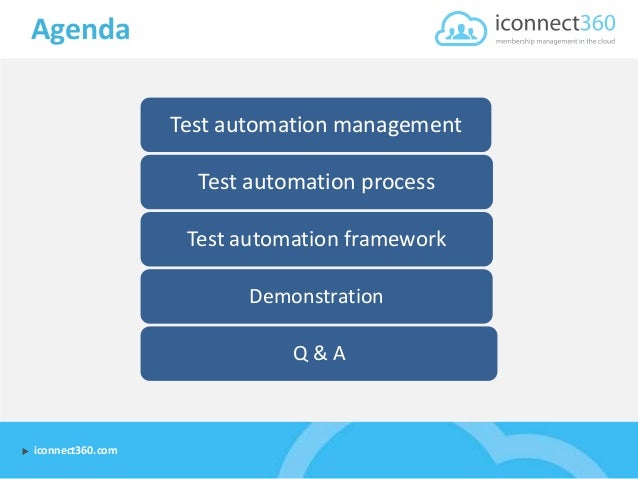 Agenda

iconnect360
membership management in the cloud

Test automation management

Test automation process

Test automation framework

Demonstration

Q & A

iconnect360.com